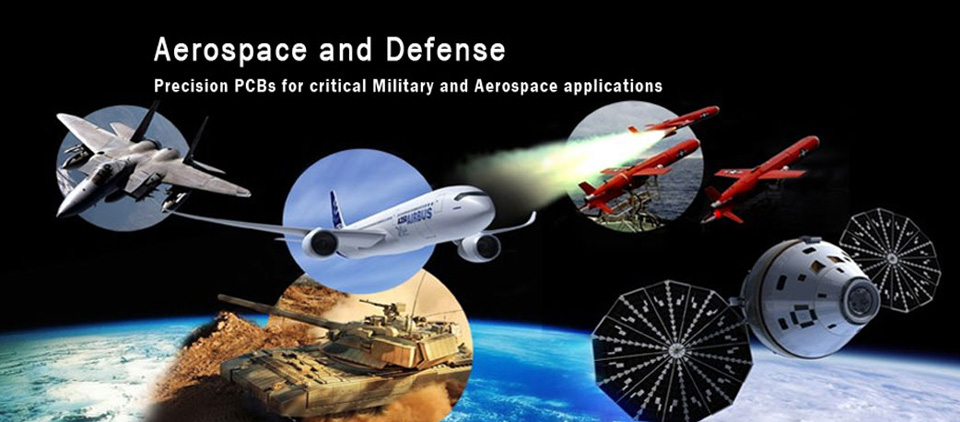 Aerospace and Defense

Precision PCBs for critical Military and Aerospace applications

A350 AIRBUS